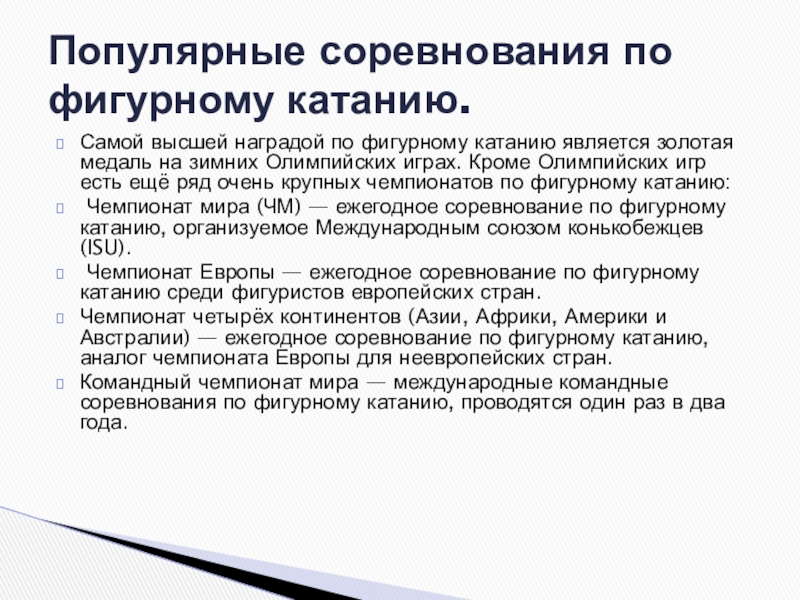 Популярные соревнования по фигурному катанию.

Самой высшей наградой по фигурному катанию является золотая медаль на зимних Олимпийских играх. Кроме Олимпийских игр есть ещё ряд очень крупных чемпионатов по фигурному катанию:

Чемпионат мира (ЧМ) — ежегодное соревнование по фигурному катанию, организуемое Международным союзом конькобежцев (ISU).

Чемпионат Европы — ежегодное соревнование по фигурному катанию среди фигуристов европейских стран.

Чемпионат четырёх континентов (Азии, Африки, Америки и Австралии) — ежегодное соревнование по фигурному катанию, аналог чемпионата Европы для неевропейских стран.

Командный чемпионат мира — международные командные соревнования по фигурному катанию, проводятся один раз в два года.